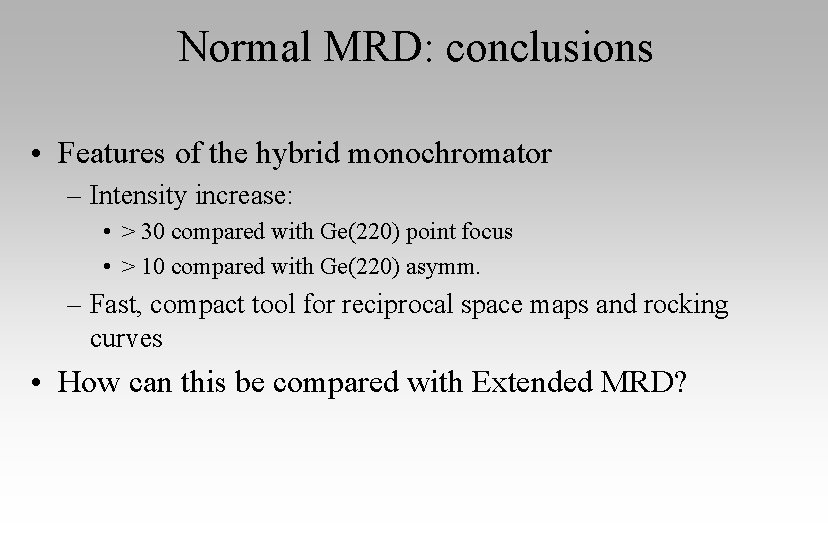 Normal MRD: conclusions

• Features of the hybrid monochromator
– Intensity increase:
• > 30 compared with Ge(220) point focus
• > 10 compared with Ge(220) asymm.
– Fast, compact tool for reciprocal space maps and rocking curves
• How can this be compared with Extended MRD?